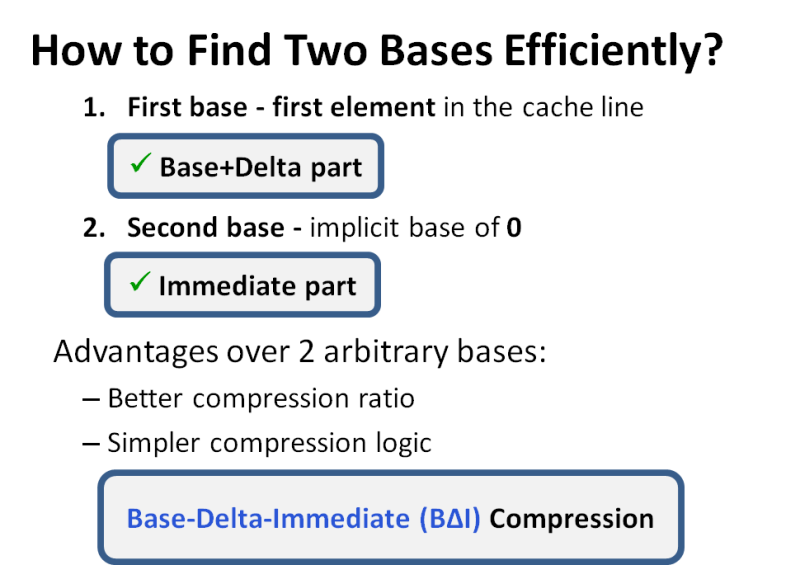 How to Find Two Bases Efficiently?

1. First base - first element in the cache line

✓ Base+Delta part

2. Second base - implicit base of 0

✓ Immediate part

Advantages over 2 arbitrary bases:

– Better compression ratio

– Simpler compression logic

Base-Delta-Immediate (BΔI) Compression